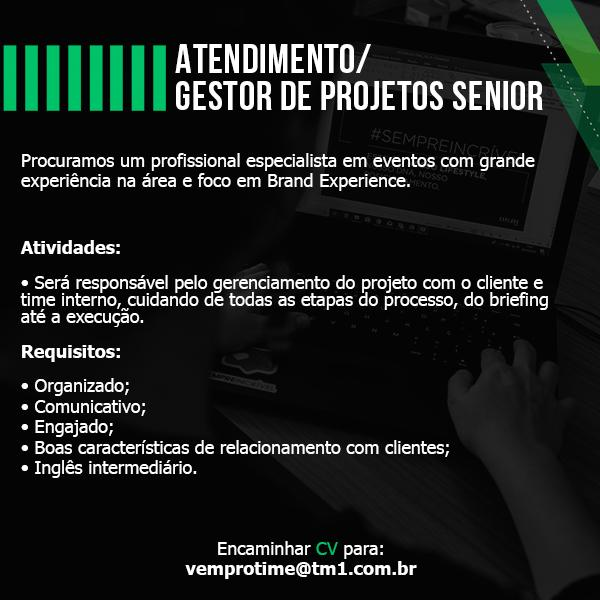 ATENDIMENTO/
GESTOR DE PROJETOS SENIOR

#SEMPREINCRÍVEL

Procuramos um profissional especialista em eventos com grande experiência na área e foco em Brand Experience.

Atividades:

• Será responsável pelo gerenciamento do projeto com o cliente e time interno, cuidando de todas as etapas do processo, do briefing até a execução.

Requisitos:

• Organizado;
• Comunicativo;
• Engajado;
• Boas características de relacionamento com clientes;
• Inglês intermediário.

Encaminhar CV para:
vemprotime@tm1.com.br